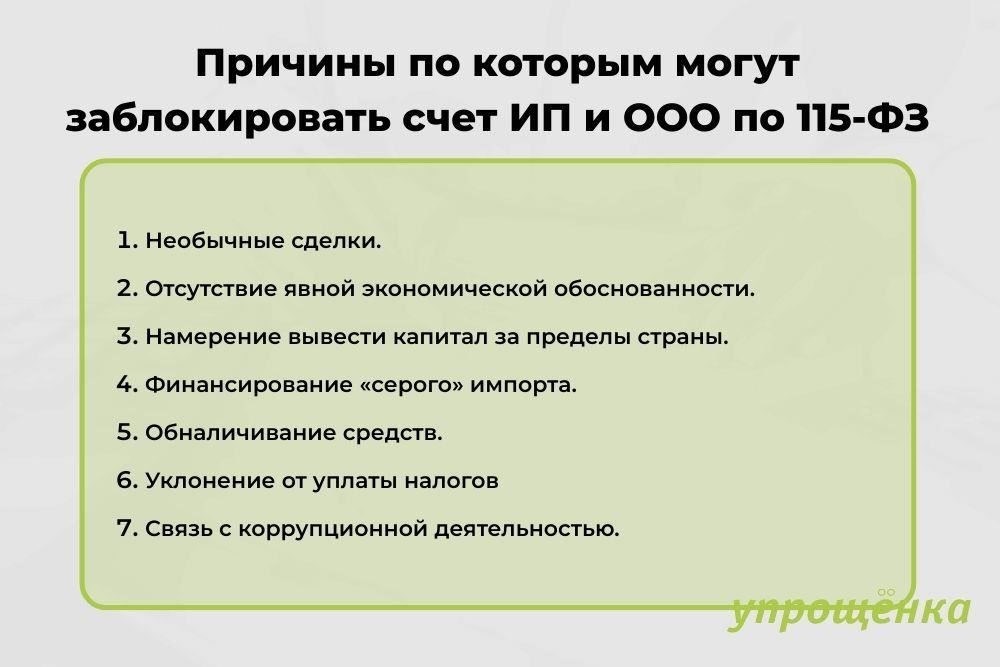 Причины по которым могут заблокировать счет ИП и ООО по 115-ФЗ

1. Необычные сделки.

2. Отсутствие явной экономической обоснованности.

3. Намерение вывести капитал за пределы страны.

4. Финансирование «серого» импорта.

5. Обналичивание средств.

6. Уклонение от уплаты налогов

7. Связь с коррупционной деятельностью.

упрощёнка